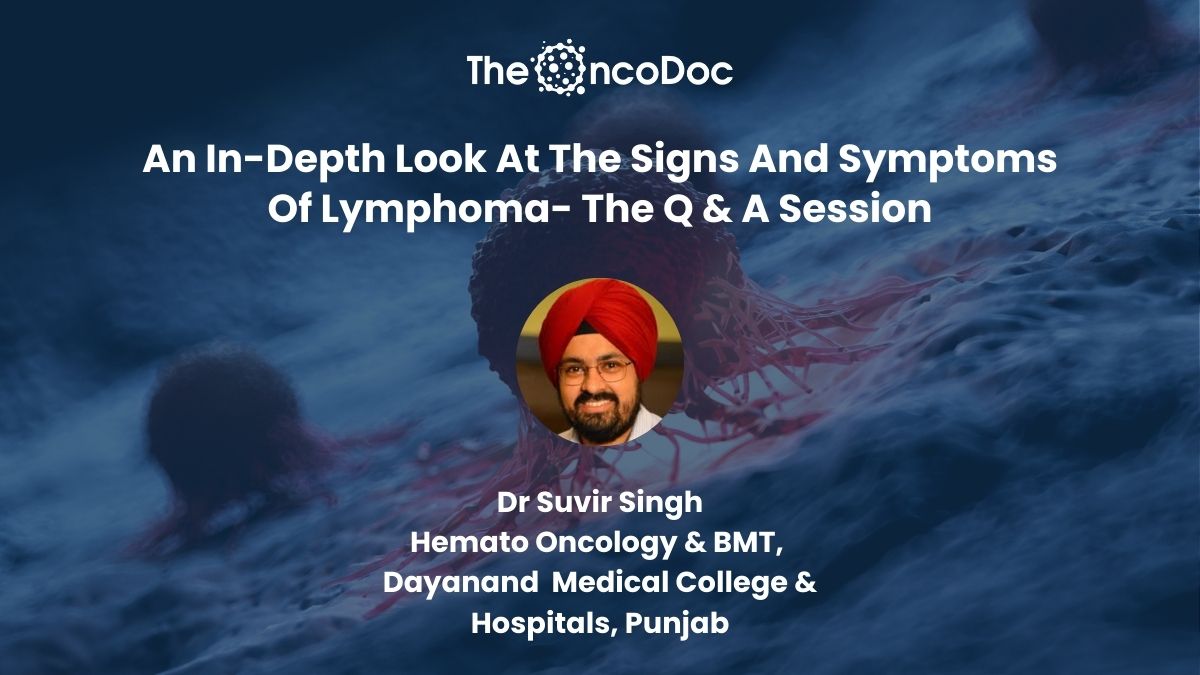 The OncoDoc

An In-Depth Look At The Signs And Symptoms Of Lymphoma- The Q & A Session

Dr Suvir Singh
Hemato Oncology & BMT,
Dayanand Medical College &
Hospitals, Punjab